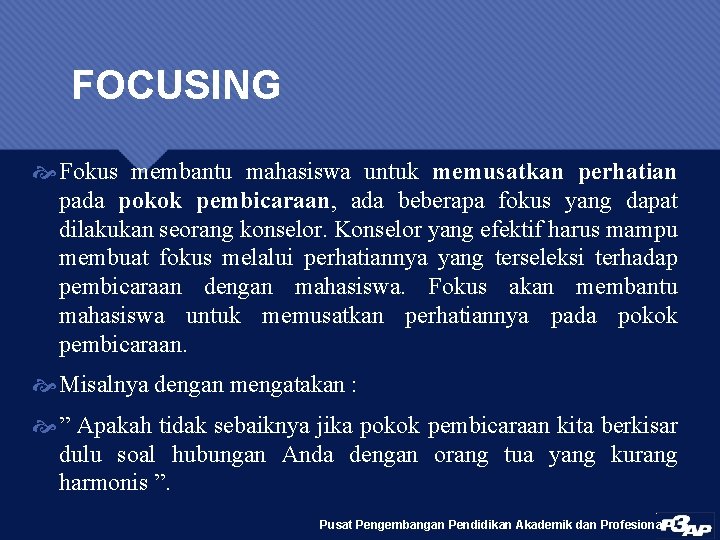 FOCUSING

Fokus membantu mahasiswa untuk memusatkan perhatian pada pokok pembicaraan, ada beberapa fokus yang dapat dilakukan seorang konselor. Konselor yang efektif harus mampu membuat fokus melalui perhatiannya yang terseleksi terhadap pembicaraan dengan mahasiswa. Fokus akan membantu mahasiswa untuk memusatkan perhatiannya pada pokok pembicaraan.

Misalnya dengan mengatakan :

” Apakah tidak sebaiknya jika pokok pembicaraan kita berkisar dulu soal hubungan Anda dengan orang tua yang kurang harmonis ”.

Pusat Pengembangan Pendidikan Akademik dan Profesional P3AP